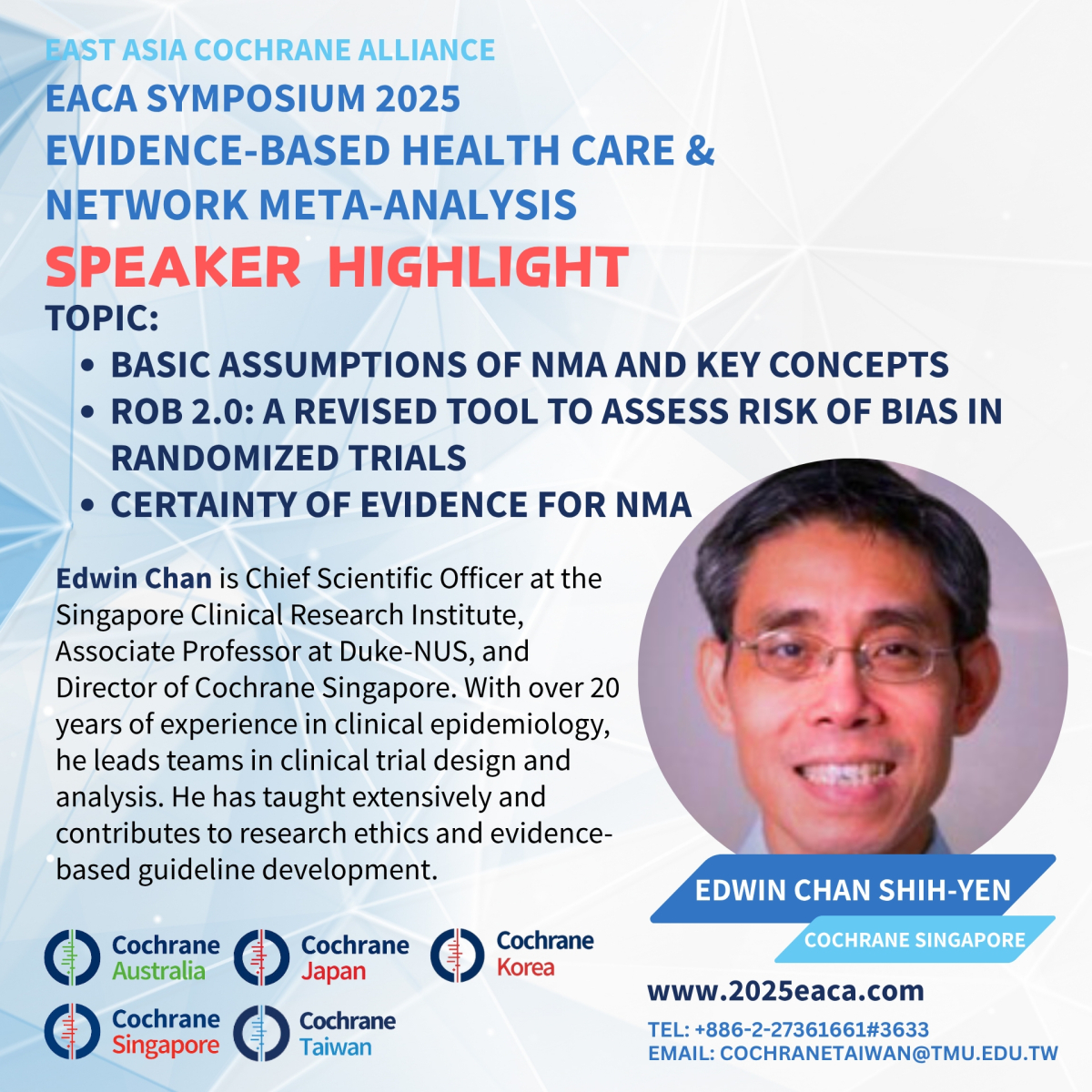 EAST ASIA COCHRANE ALLIANCE
EACA SYMPOSIUM 2025
EVIDENCE-BASED HEALTH CARE & NETWORK META-ANALYSIS
SPEAKER HIGHLIGHT
TOPIC:
• BASIC ASSUMPTIONS OF NMA AND KEY CONCEPTS
• ROB 2.0: A REVISED TOOL TO ASSESS RISK OF BIAS IN RANDOMIZED TRIALS
• CERTAINTY OF EVIDENCE FOR NMA

Edwin Chan is Chief Scientific Officer at the Singapore Clinical Research Institute, Associate Professor at Duke-NUS, and Director of Cochrane Singapore. With over 20 years of experience in clinical epidemiology, he leads teams in clinical trial design and analysis. He has taught extensively and contributes to research ethics and evidence-based guideline development.

EDWIN CHAN SHIH-YEN
COCHRANE SINGAPORE

Cochrane Australia
Cochrane Japan
Cochrane Korea
Cochrane Singapore
Cochrane Taiwan

www.2025eaca.com
TEL: +886-2-27361661#3633
EMAIL: COCHRANETAIWAN@TMU.EDU.TW